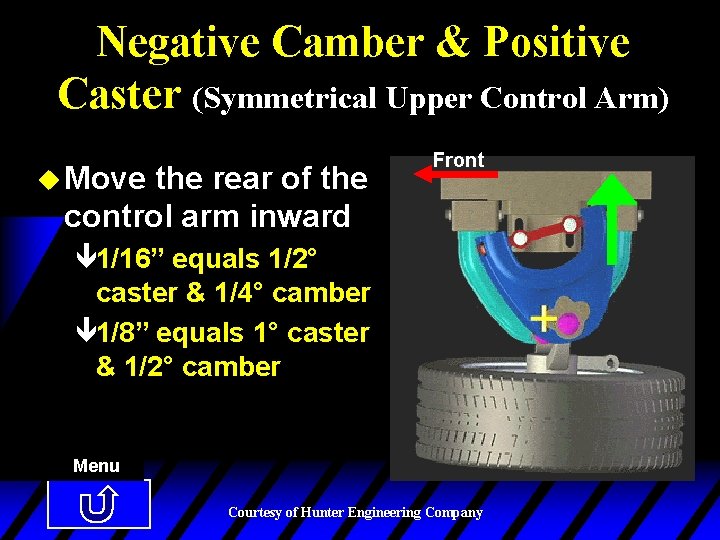 Negative Camber & Positive Caster (Symmetrical Upper Control Arm)

Move the rear of the control arm inward

1/16” equals 1/2° caster & 1/4° camber

1/8” equals 1° caster & 1/2° camber

Front

Menu

Courtesy of Hunter Engineering Company